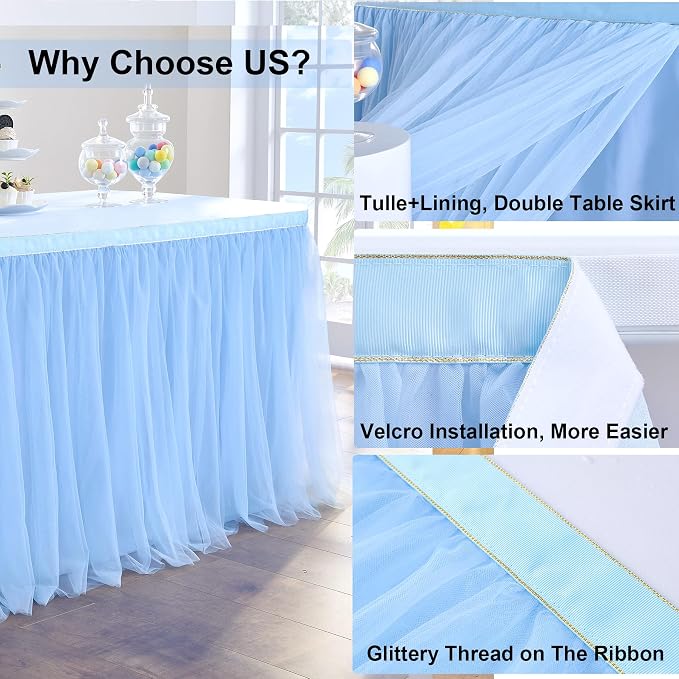 Why Choose US?

Tulle+Lining, Double Table Skirt

Velcro Installation, More Easier

Glittery Thread on The Ribbon